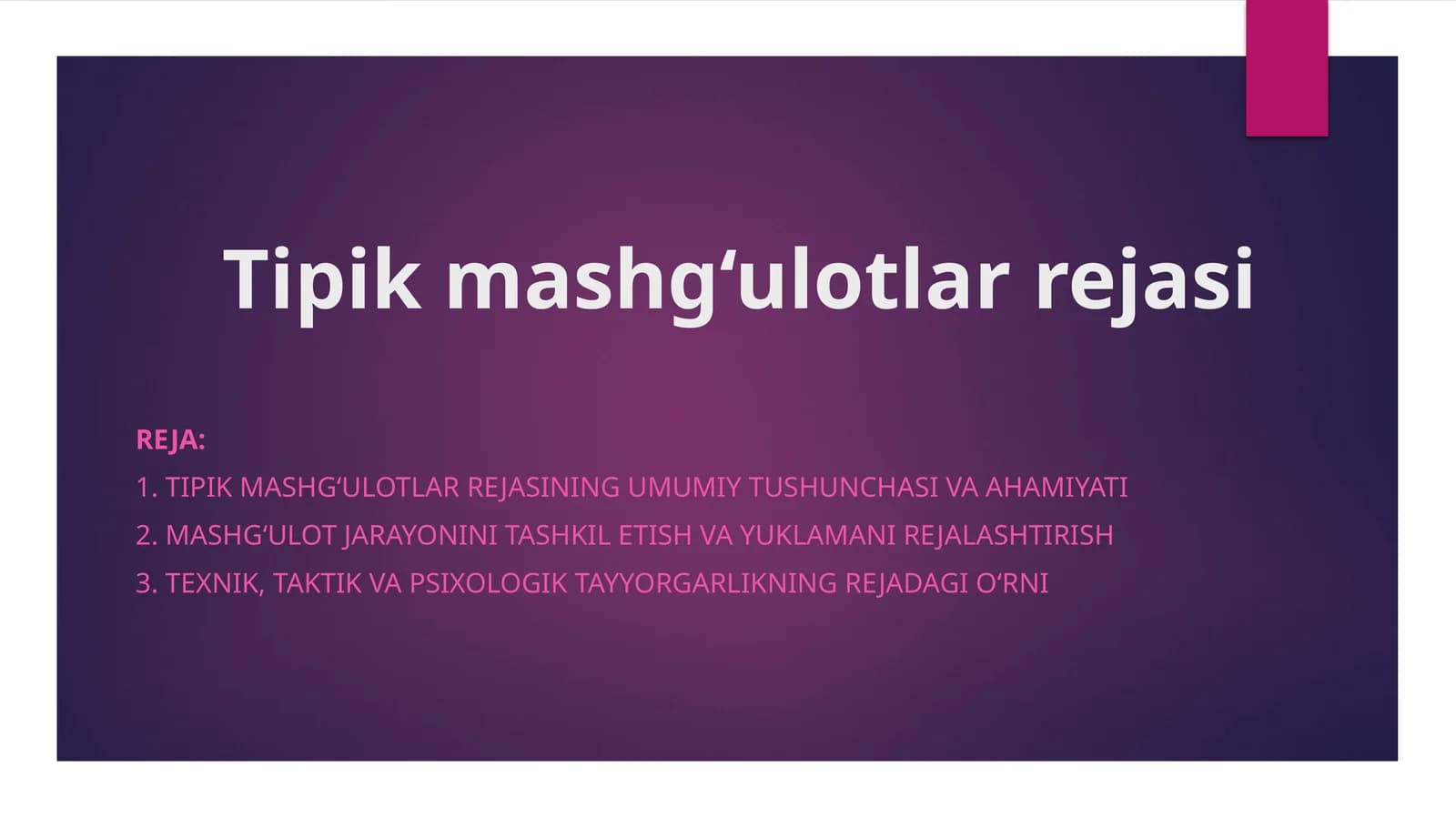 Tipik mashg‘ulotlar rejasi

REJA:

1. TIPIK MASHG‘ULOTLAR REJASINING UMUMIY TUSHUNCHASI VA AHAMIYATI

2. MASHG‘ULOT JARAYONINI TASHKIL ETISH VA YUKLAMANI REJALASHTIRISH

3. TEXNIK, TAKTIK VA PSIXOLOGIK TAYYORGARLIKNING REJADAGI O‘RNI